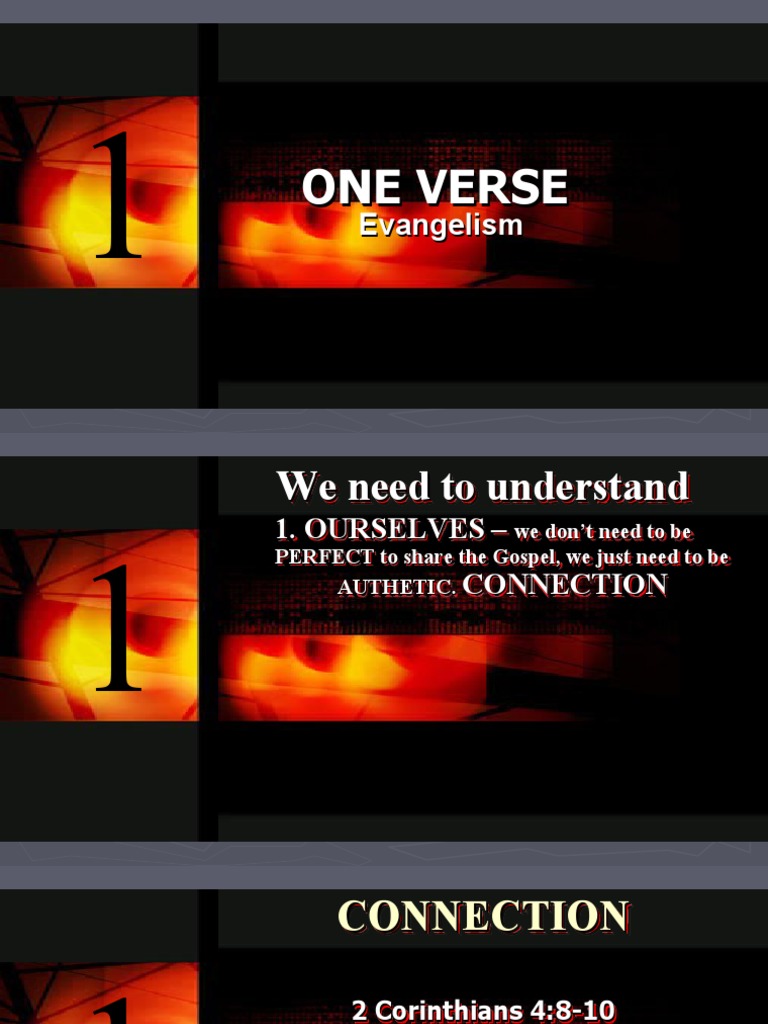 1

ONE VERSE
Evangelism

1

We need to understand

1. OURSELVES – we don't need to be PERFECT to share the Gospel, we just need to be AUTHETIC. CONNECTION

CONNECTION

2 Corinthians 4:8-10